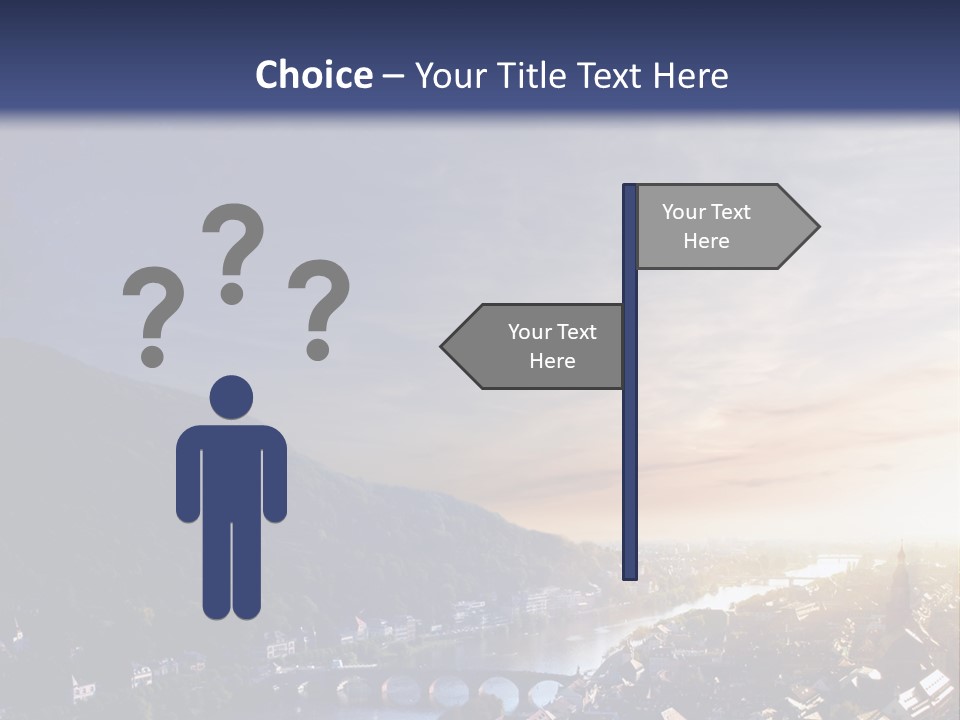 Choice – Your Title Text Here

? ? ?

Your Text Here

Your Text Here